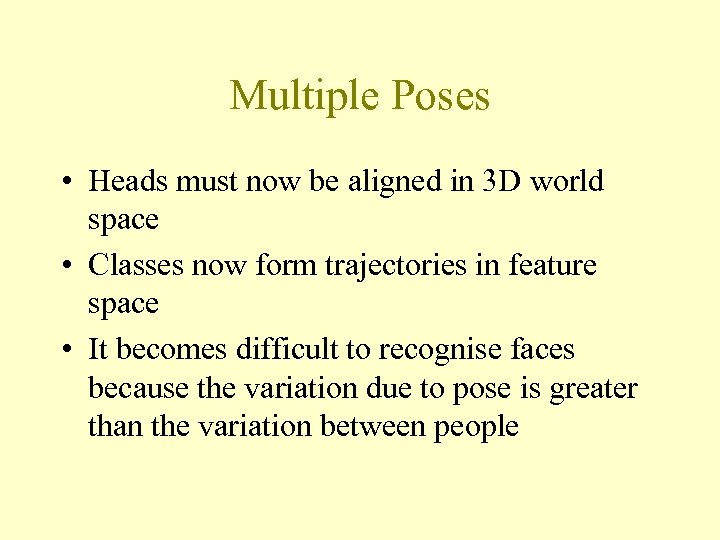 Multiple Poses

• Heads must now be aligned in 3D world space

• Classes now form trajectories in feature space

• It becomes difficult to recognise faces because the variation due to pose is greater than the variation between people